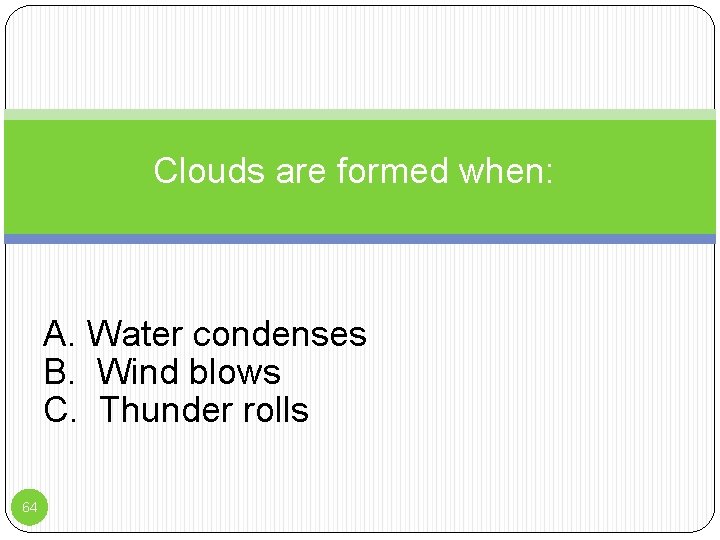 Clouds are formed when:

A. Water condenses
B. Wind blows
C. Thunder rolls

64